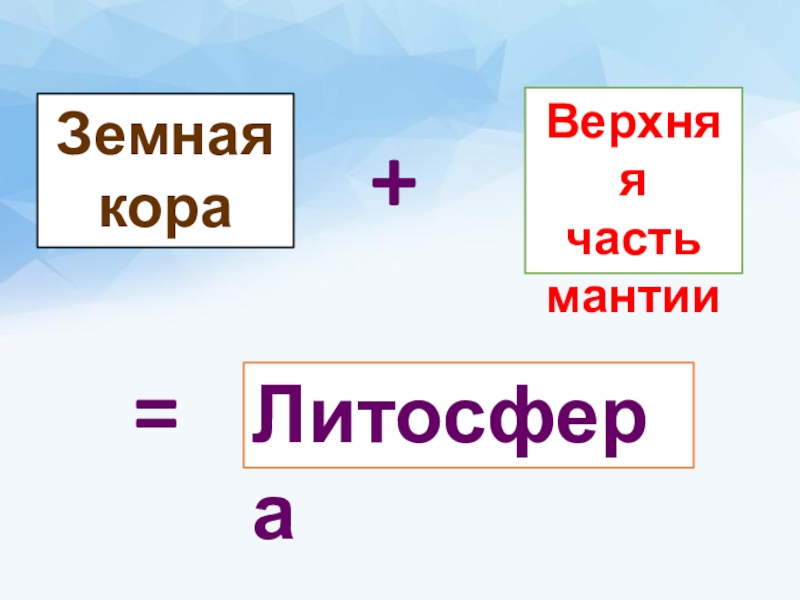 Земная кора

+

Верхняя часть мантии

= Литосфера